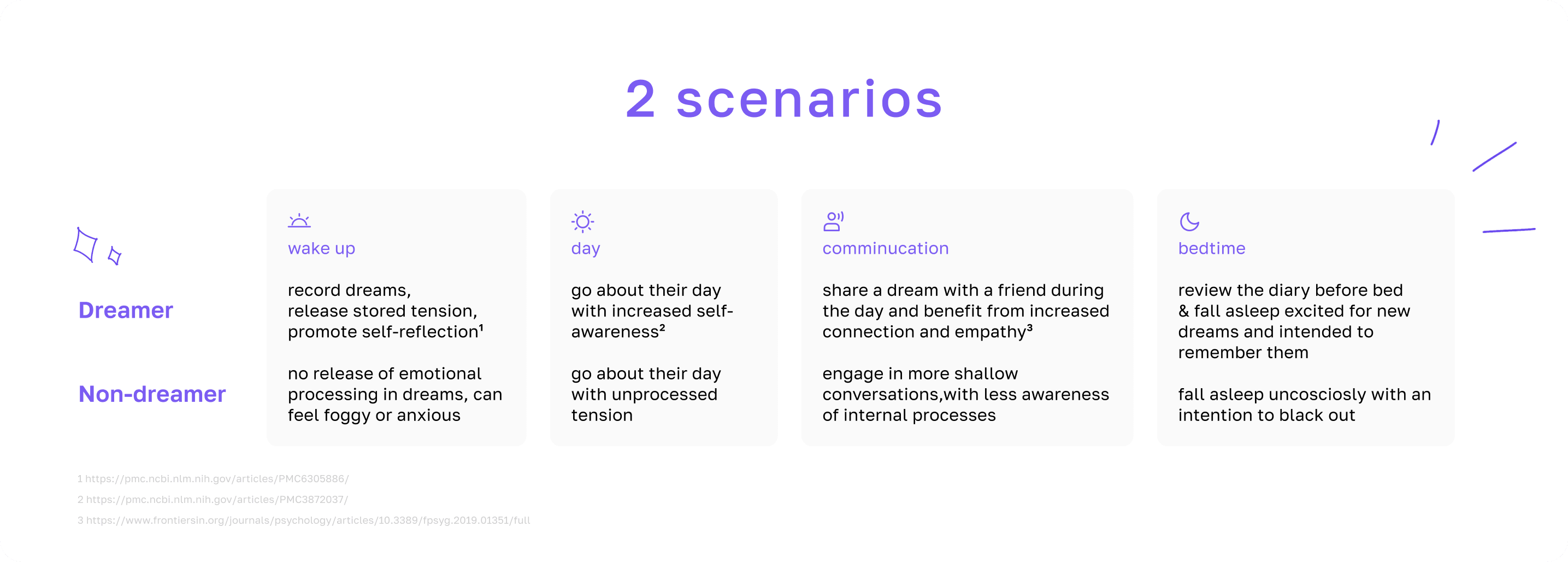 2 scenarios

| | wake up | day | comminucation | bedtime |
|---|---|---|---|---|
| Dreamer | record dreams, release stored tension, promote self-reflection¹ | go about their day with increased self-awareness² | share a dream with a friend during the day and benefit from increased connection and empathy³ | review the diary before bed & fall asleep excited for new dreams and intended to remember them |
| Non-dreamer | no release of emotional processing in dreams, can feel foggy or anxious | go about their day with unprocessed tension | engage in more shallow conversations,with less awareness of internal processes | fall asleep uncosciosly with an intention to black out |

1 https://pmc.ncbi.nlm.nih.gov/articles/PMC6305886/
2 https://pmc.ncbi.nlm.nih.gov/articles/PMC3872037/
3 https://www.frontiersin.org/journals/psychology/articles/10.3389/fpsyg.2019.01351/full